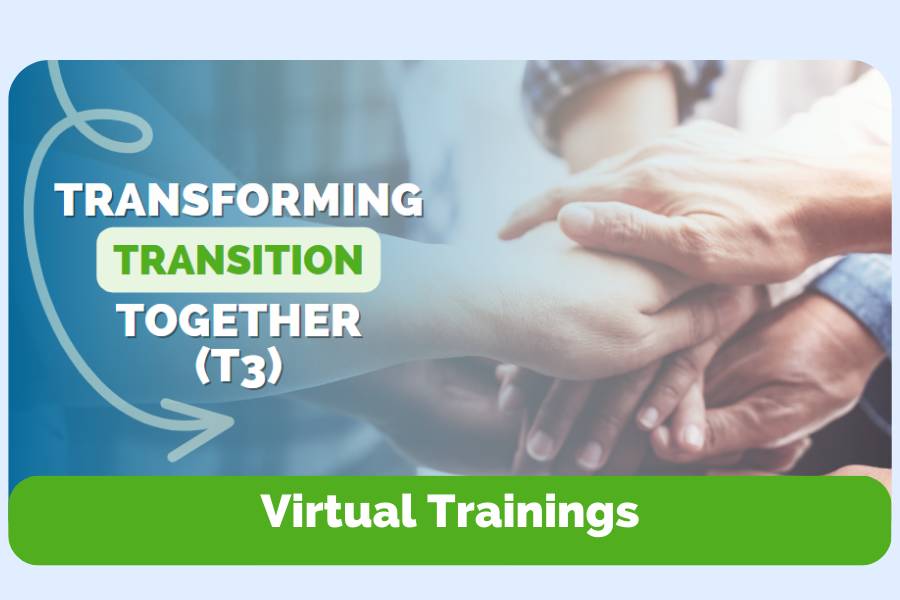 TRANSFORMING
TRANSITION
TOGETHER
(T3)

Virtual Trainings